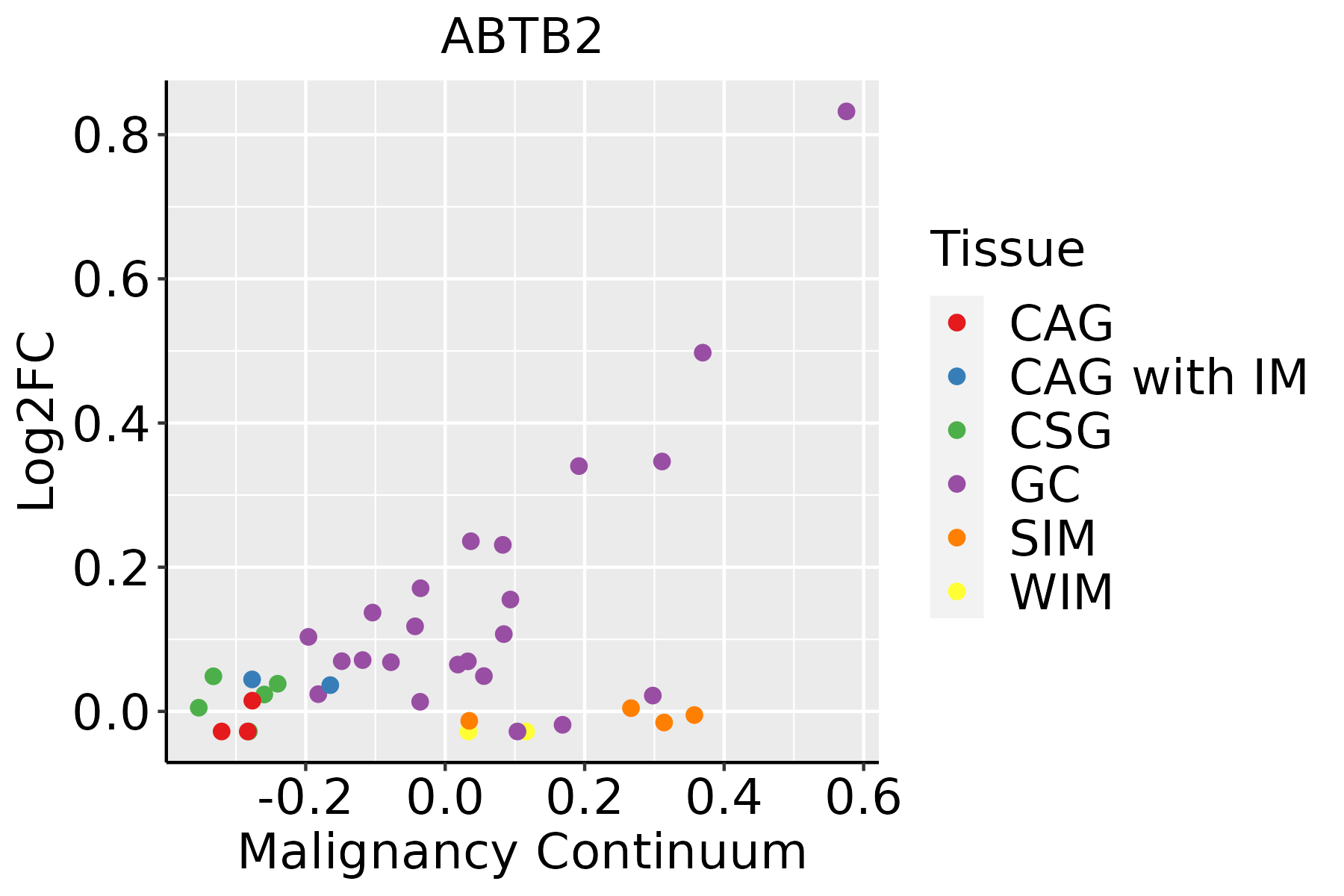 ABTB2

Log2FC

0.8
0.6
0.4
0.2
0.0

-0.2
0.0
0.2
0.4
0.6

Malignancy Continuum

Tissue
CAG
CAG with IM
CSG
GC
SIM
WIM